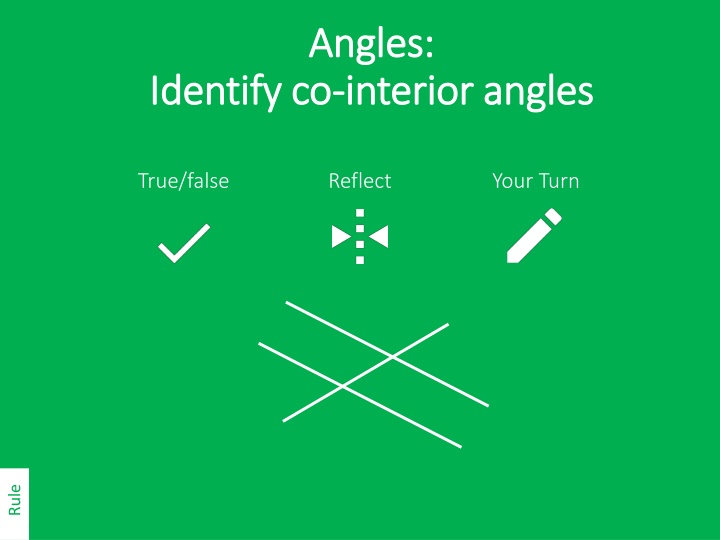 Angles:
Identify co-interior angles

True/false

Reflect

Your Turn

Rule